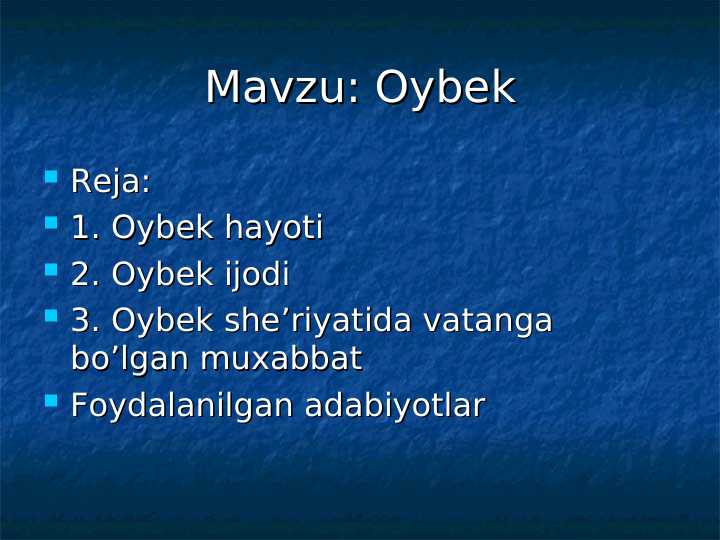 Mavzu: Oybek

Reja:
1. Oybek hayoti
2. Oybek ijodi
3. Oybek she’riyatida vatanga bo’lgan muxabbat
Foydalanilgan adabiyotlar